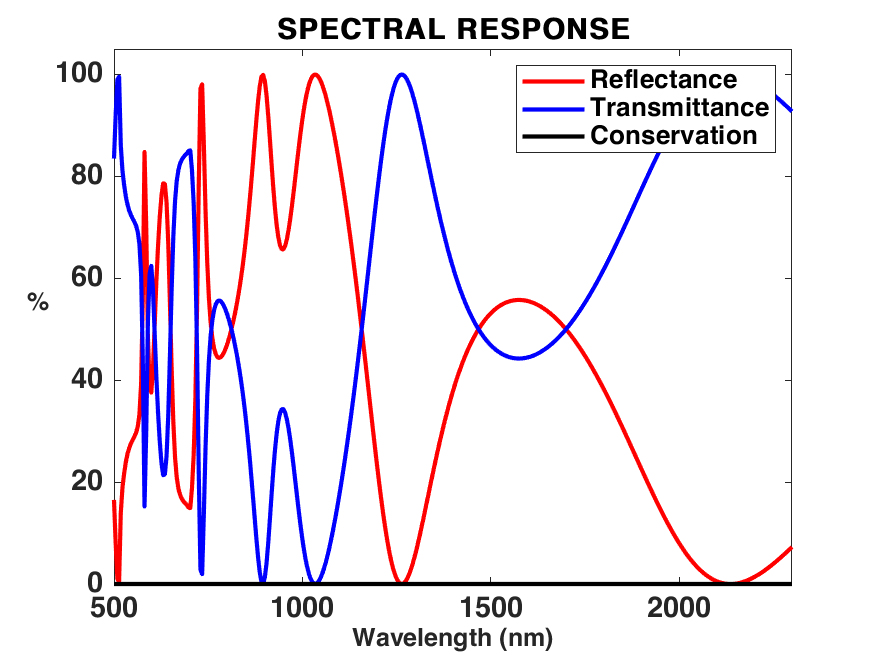 SPECTRAL RESPONSE

Reflectance
Transmittance
Conservation

100
80
60
40
20
0

%

500
1000
1500
2000

Wavelength (nm)